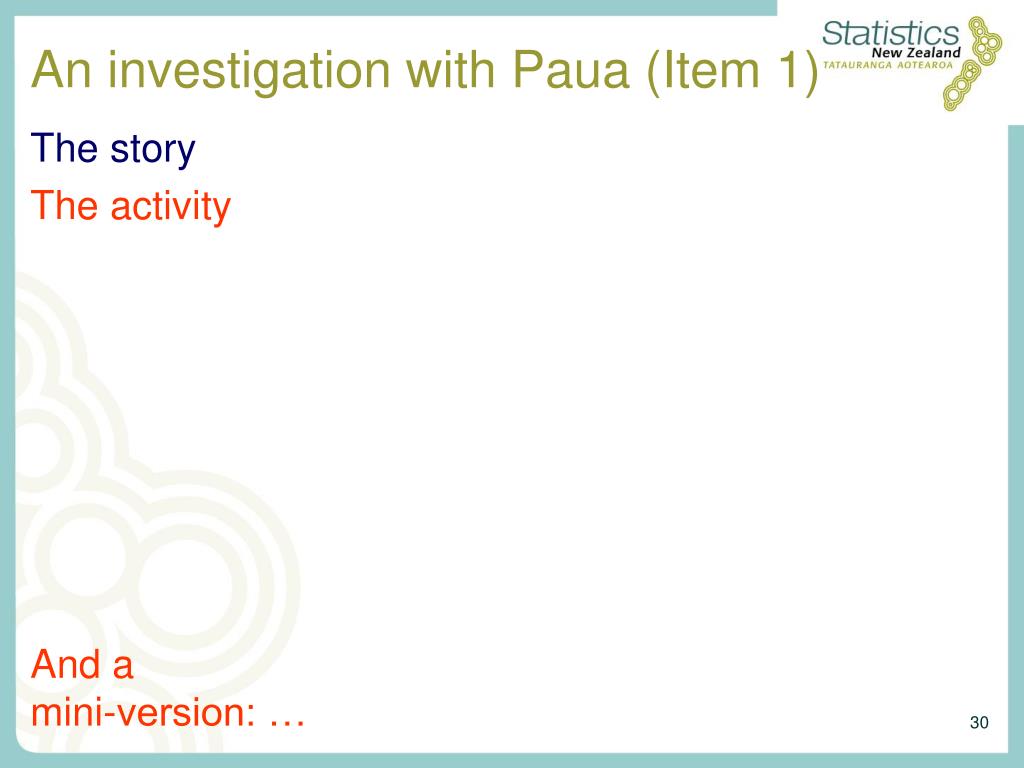 An investigation with Paua (Item 1)

Statistics New Zealand
TATAURANGA AOTEAROA

The story

The activity

And a
mini-version: …

30